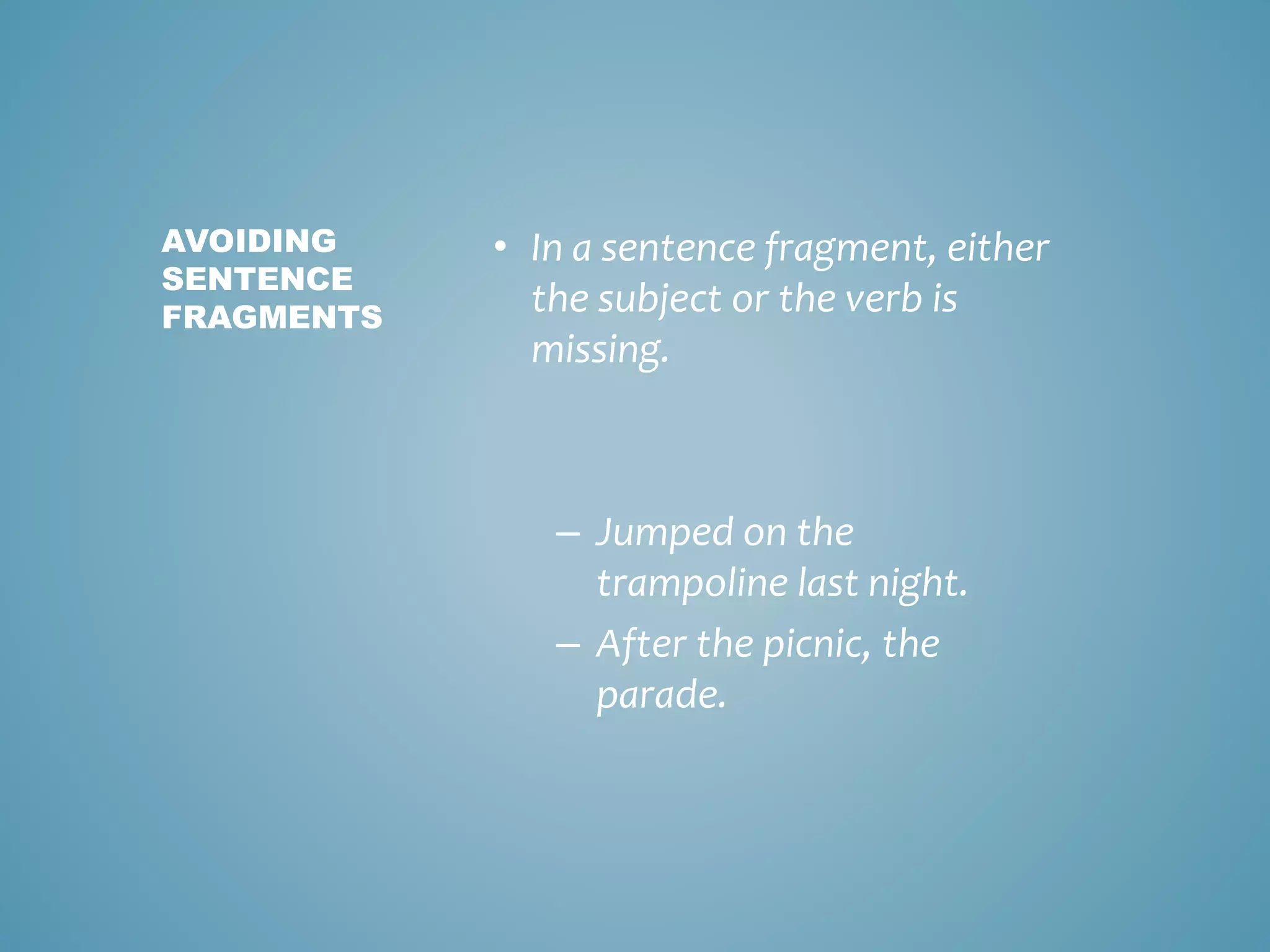 AVOIDING SENTENCE FRAGMENTS

• In a sentence fragment, either the subject or the verb is missing.

– Jumped on the trampoline last night.
– After the picnic, the parade.